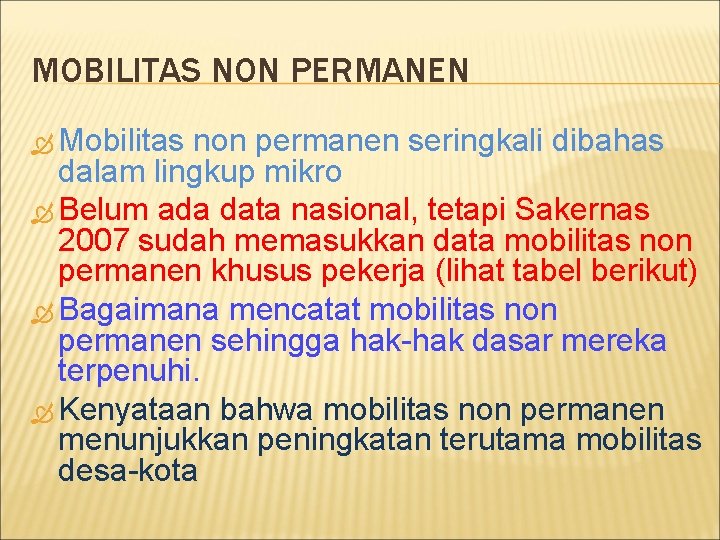 MOBILITAS NON PERMANEN

Mobilitas non permanen seringkali dibahas dalam lingkup mikro

Belum ada data nasional, tetapi Sakernas 2007 sudah memasukkan data mobilitas non permanen khusus pekerja (lihat tabel berikut)

Bagaimana mencatat mobilitas non permanen sehingga hak-hak dasar mereka terpenuhi.

Kenyataan bahwa mobilitas non permanen menunjukkan peningkatan terutama mobilitas desa-kota